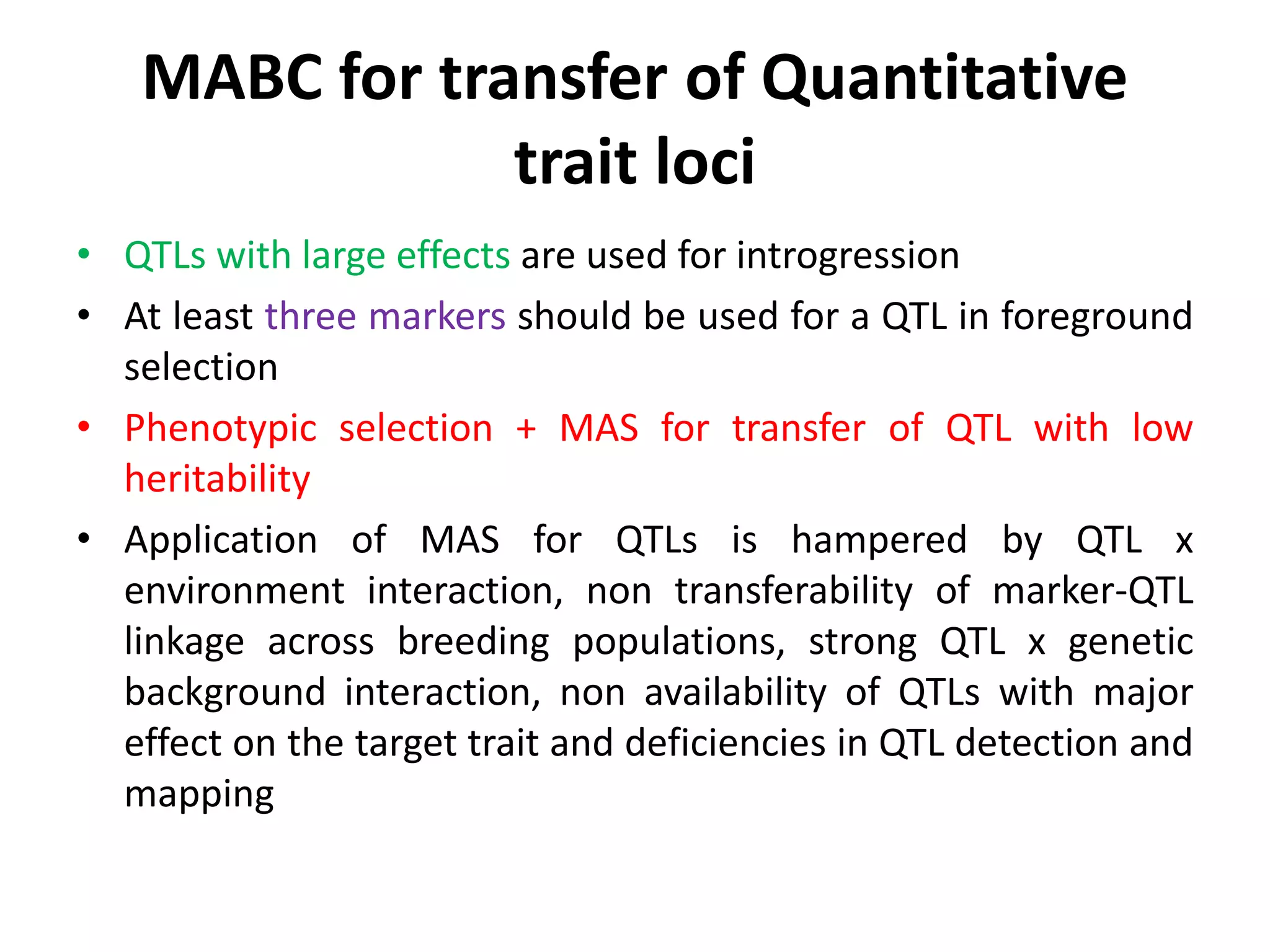 MABC for transfer of Quantitative trait loci

• QTLs with large effects are used for introgression
• At least three markers should be used for a QTL in foreground selection
• Phenotypic selection + MAS for transfer of QTL with low heritability
• Application of MAS for QTLs is hampered by QTL x environment interaction, non transferability of marker-QTL linkage across breeding populations, strong QTL x genetic background interaction, non availability of QTLs with major effect on the target trait and deficiencies in QTL detection and mapping